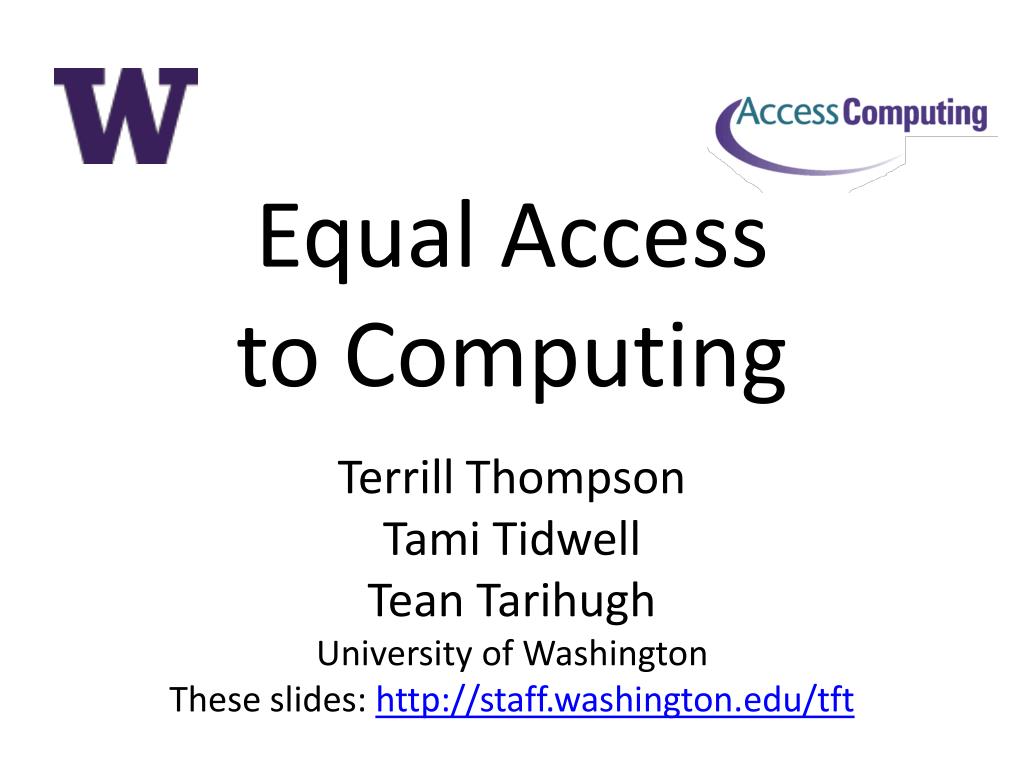 W

AccessComputing

Equal Access to Computing

Terrill Thompson
Tami Tidwell
Tean Tarihugh
University of Washington
These slides: http://staff.washington.edu/tft